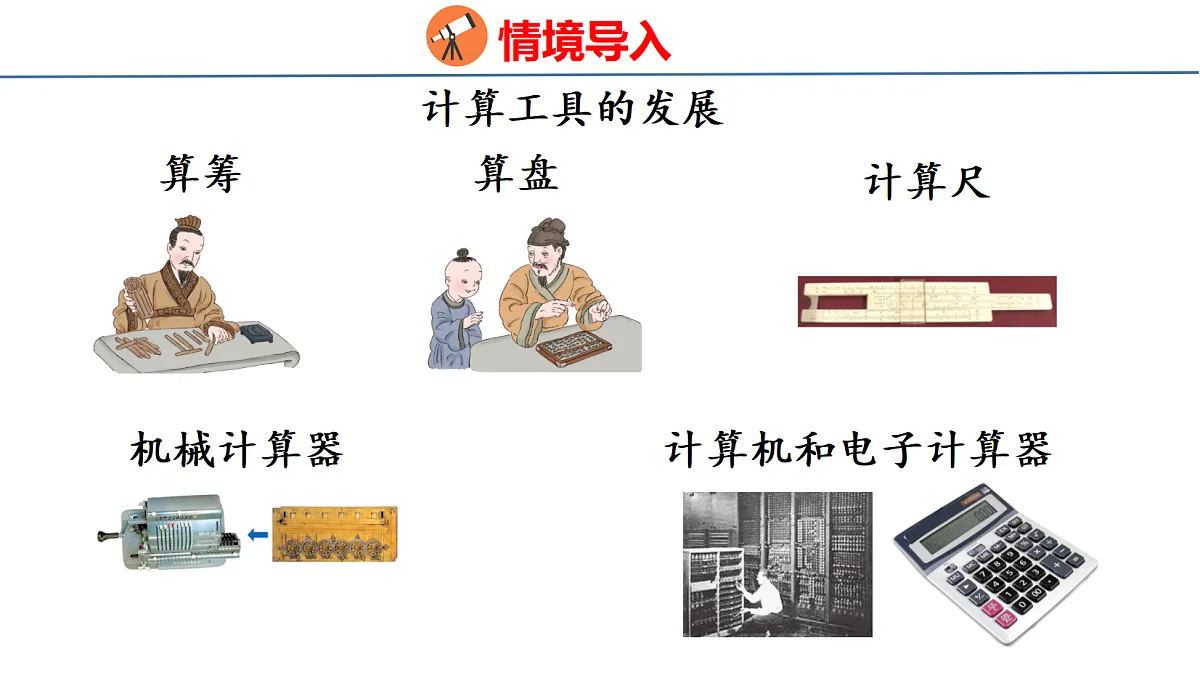 情境导入

计算工具的发展

算筹

算盘

计算尺

机械计算器

计算机和电子计算器